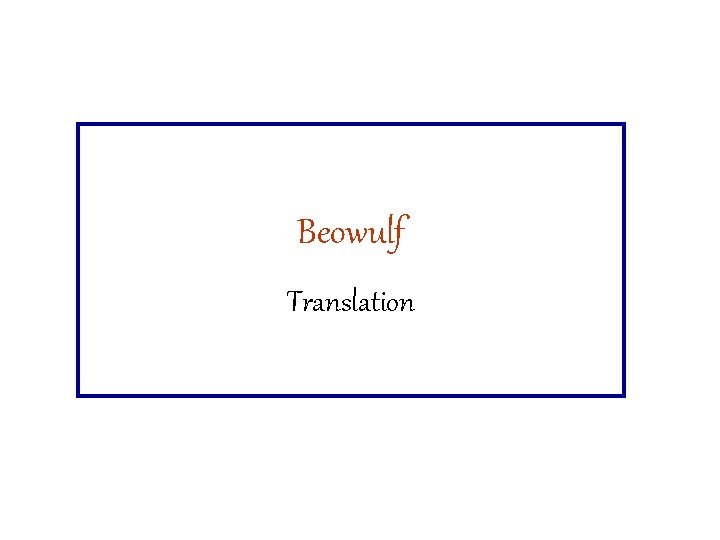 Beowulf

Translation